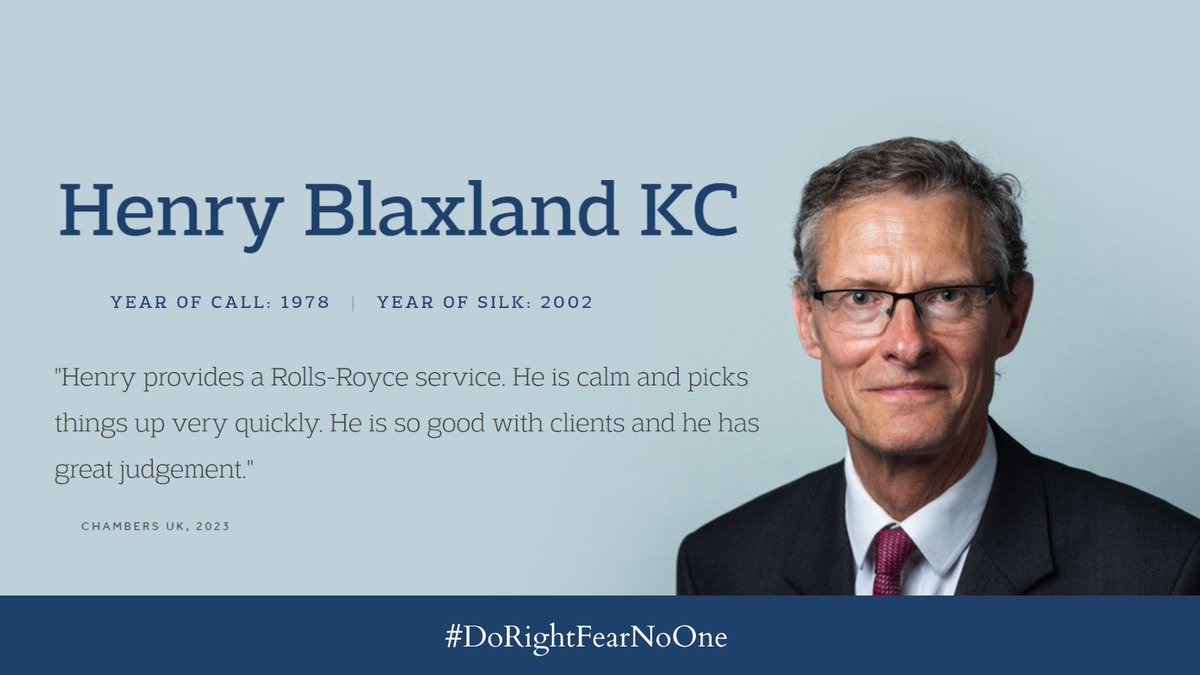 Henry Blaxland KC

YEAR OF CALL: 1978 | YEAR OF SILK: 2002

"Henry provides a Rolls-Royce service. He is calm and picks things up very quickly. He is so good with clients and he has great judgement."

CHAMBERS UK, 2023

#DoRightFearNoOne